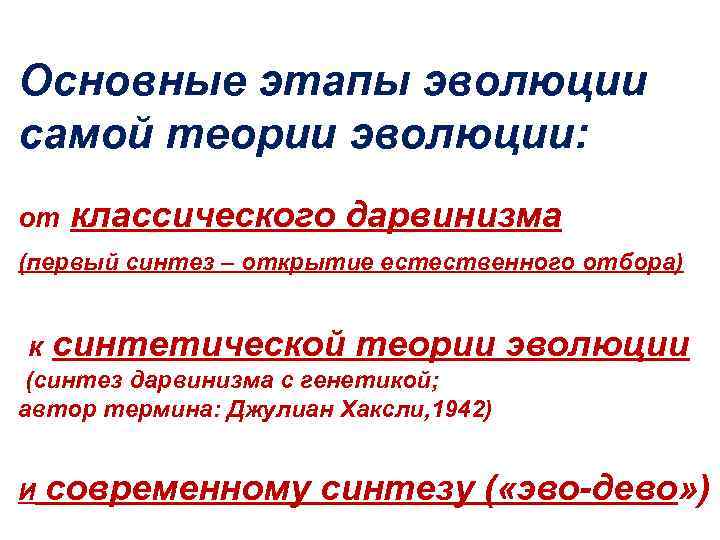 Основные этапы эволюции самой теории эволюции:

от классического дарвинизма

(первый синтез – открытие естественного отбора)

к синтетической теории эволюции

(синтез дарвинизма с генетикой; автор термина: Джулиан Хаксли,1942)

и современному синтезу («эво-дево»)